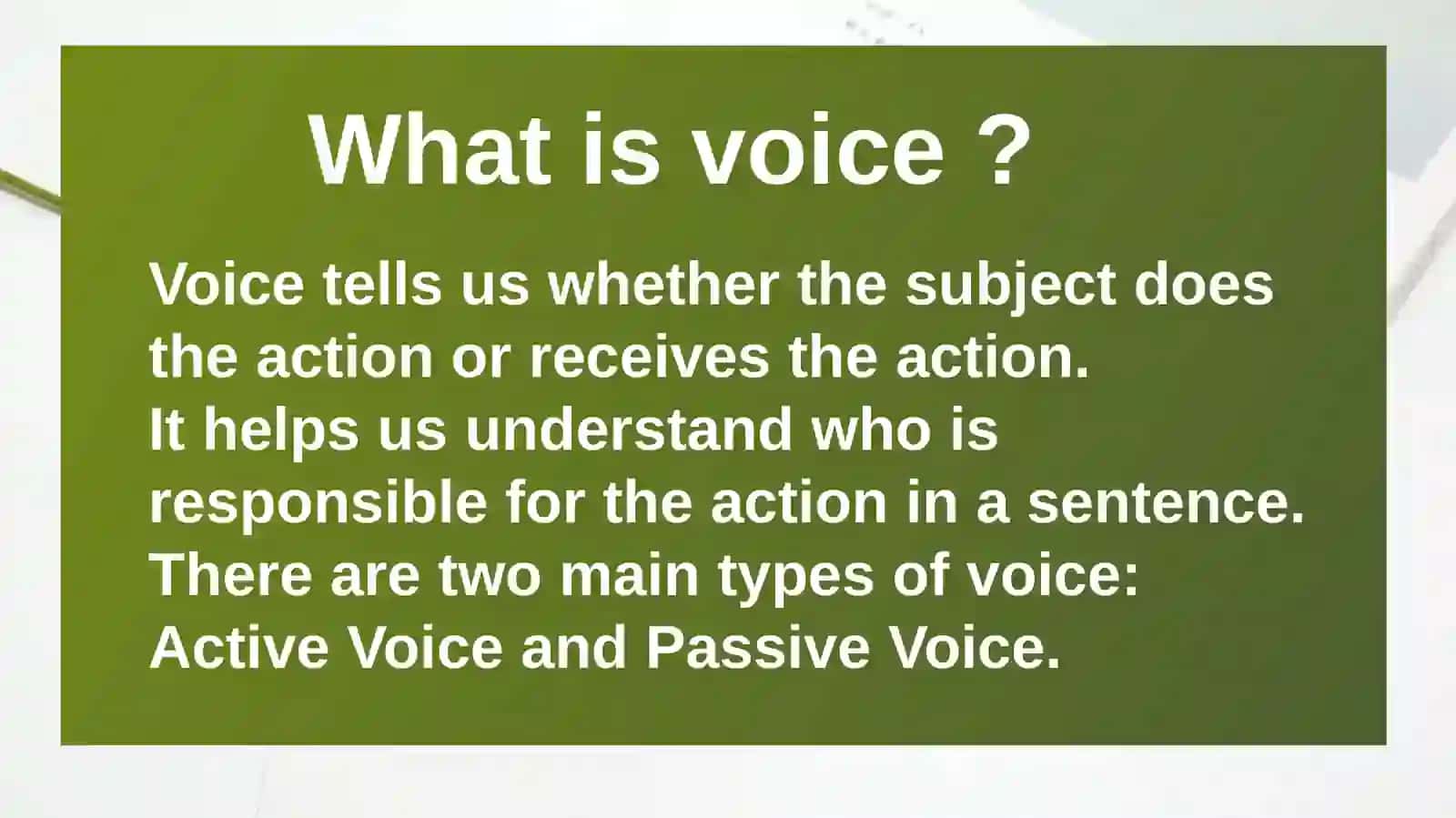 What is voice ?

Voice tells us whether the subject does the action or receives the action.
It helps us understand who is responsible for the action in a sentence.
There are two main types of voice:
Active Voice and Passive Voice.